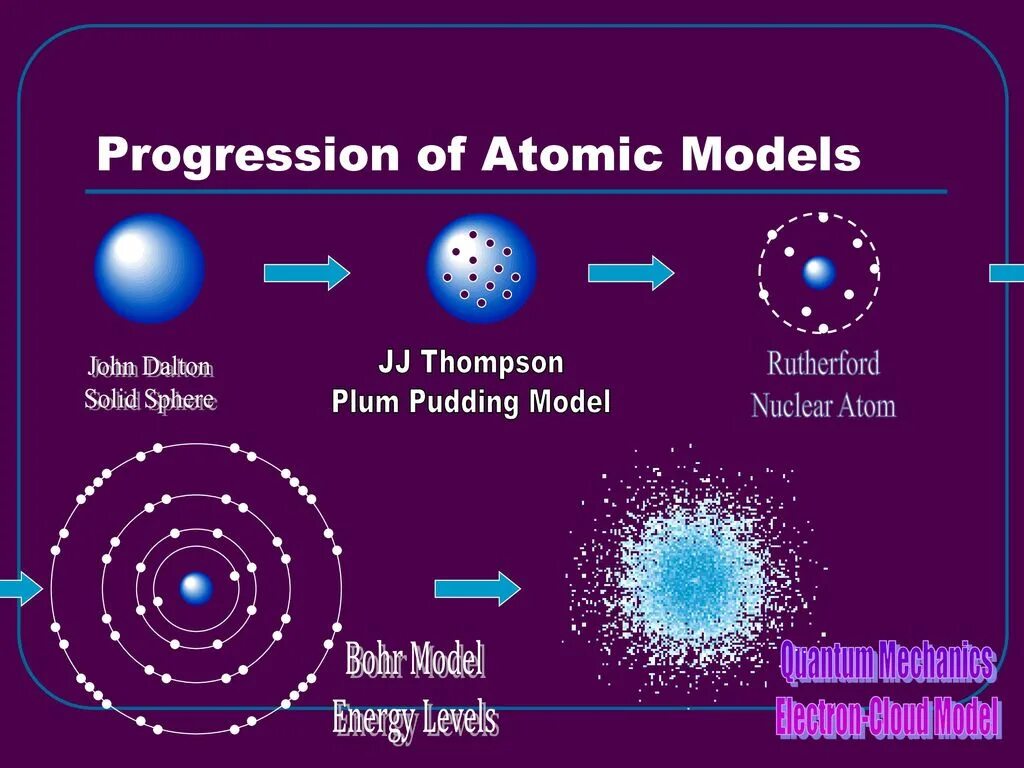 Progression of Atomic Models

John Dalton
Solid Sphere

JJ Thompson
Plum Pudding Model

Rutherford
Nuclear Atom

Bohr Model
Energy Levels

Quantum Mechanics
Electron-Cloud Model